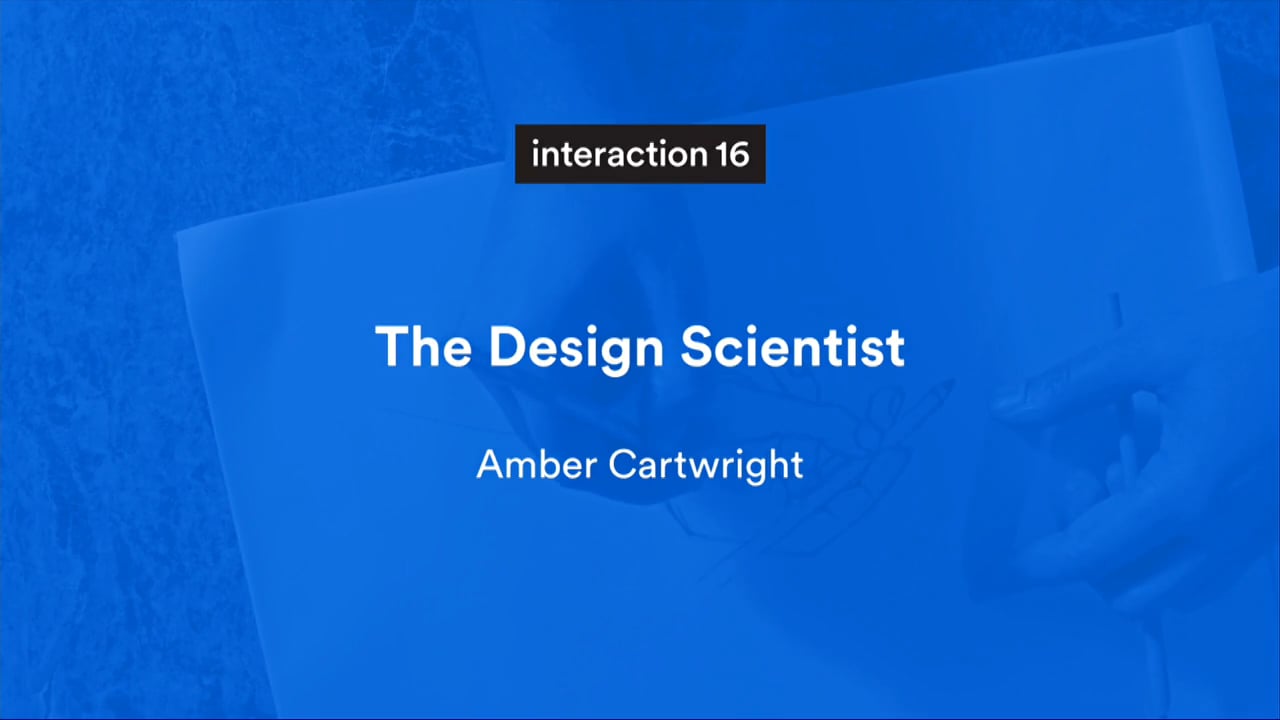 interaction 16

The Design Scientist

Amber Cartwright